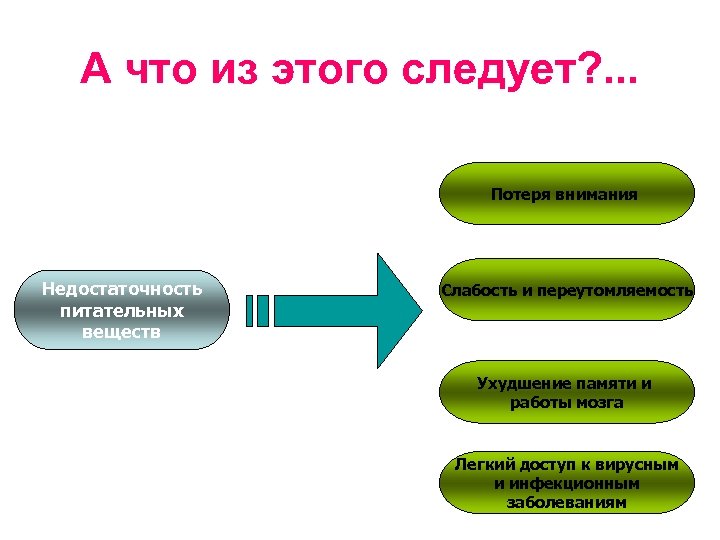 А что из этого следует?...

Недостаточность питательных веществ

Потеря внимания

Слабость и переутомляемость

Ухудшение памяти и работы мозга

Легкий доступ к вирусным и инфекционным заболеваниям